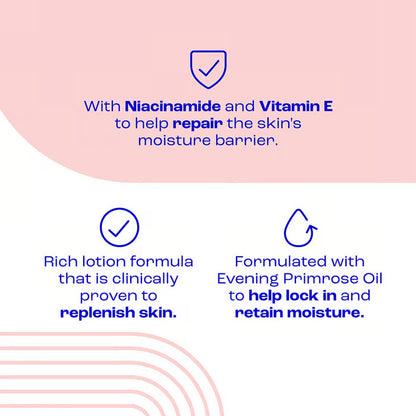 With Niacinamide and Vitamin E to help repair the skin's moisture barrier.

Rich lotion formula that is clinically proven to replenish skin.

Formulated with Evening Primrose Oil to help lock in and retain moisture.